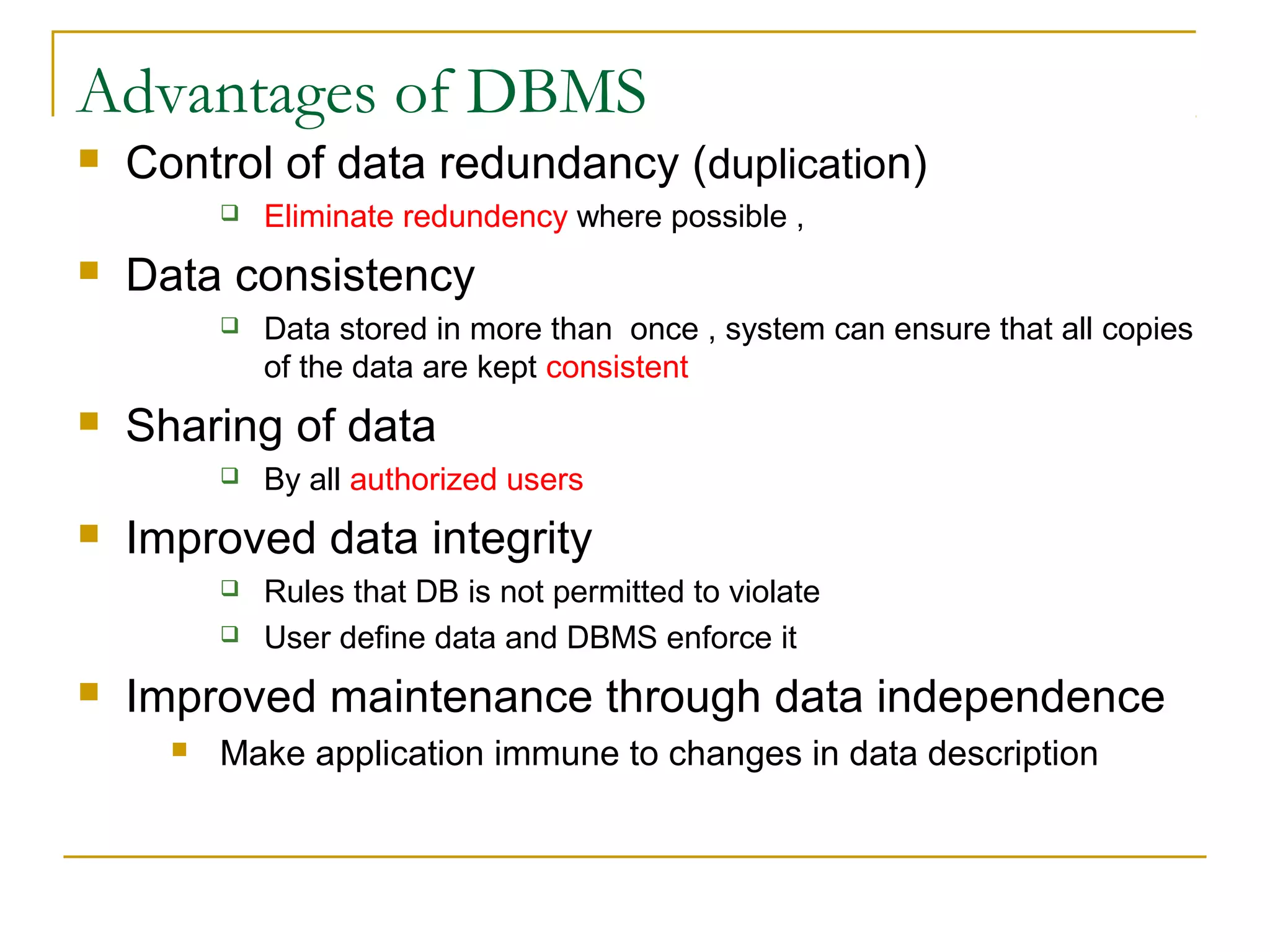 Advantages of DBMS

- Control of data redundancy (duplication)
  - Eliminate redundency where possible ,
- Data consistency
  - Data stored in more than  once , system can ensure that all copies of the data are kept consistent
- Sharing of data
  - By all authorized users
- Improved data integrity
  - Rules that DB is not permitted to violate
  - User define data and DBMS enforce it
- Improved maintenance through data independence
  - Make application immune to changes in data description